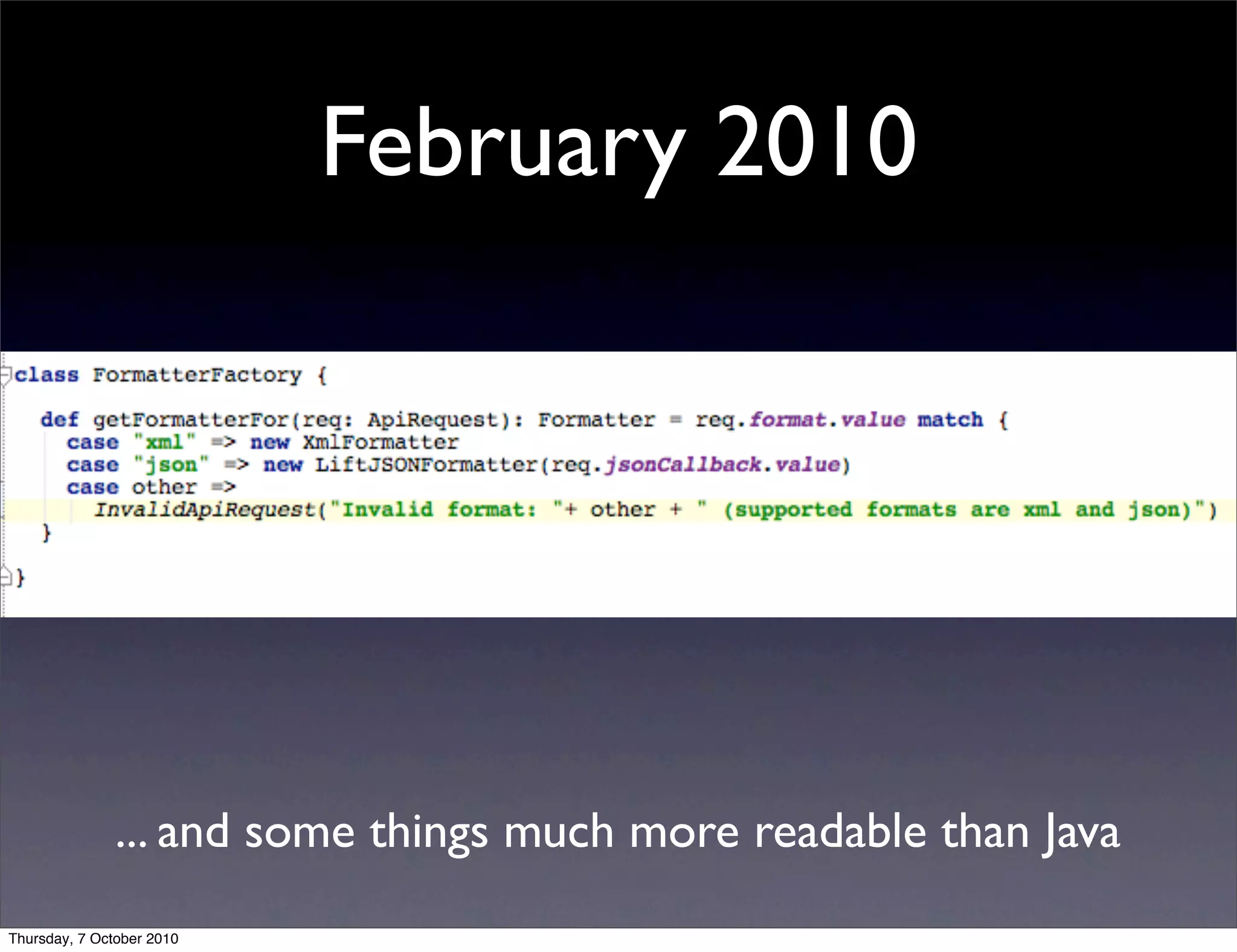 February 2010

class FormatterFactory {

def getFormatterFor(req: ApiRequest): Formatter = req.format.value match {
case "xml" => new XmlFormatter
case "json" => new LiftJSONFormatter(req.jsonCallback.value)
case other =>
InvalidApiRequest("Invalid format: "+ other + " (supported formats are xml and json)")
}

}

... and some things much more readable than Java

Thursday, 7 October 2010